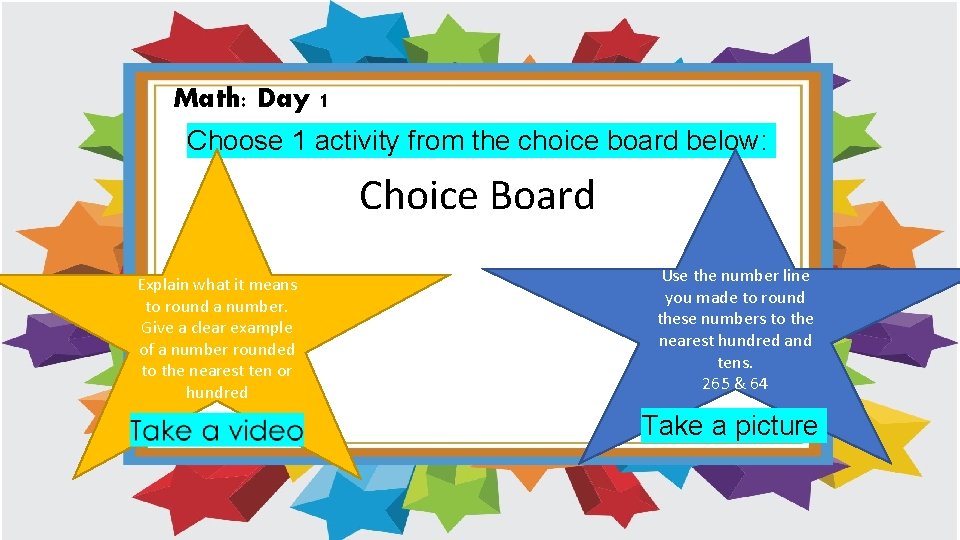 Math: Day 1

Choose 1 activity from the choice board below:

Choice Board

Explain what it means to round a number. Give a clear example of a number rounded to the nearest ten or hundred

Take a video

Use the number line you made to round these numbers to the nearest hundred and tens.
265 & 64

Take a picture